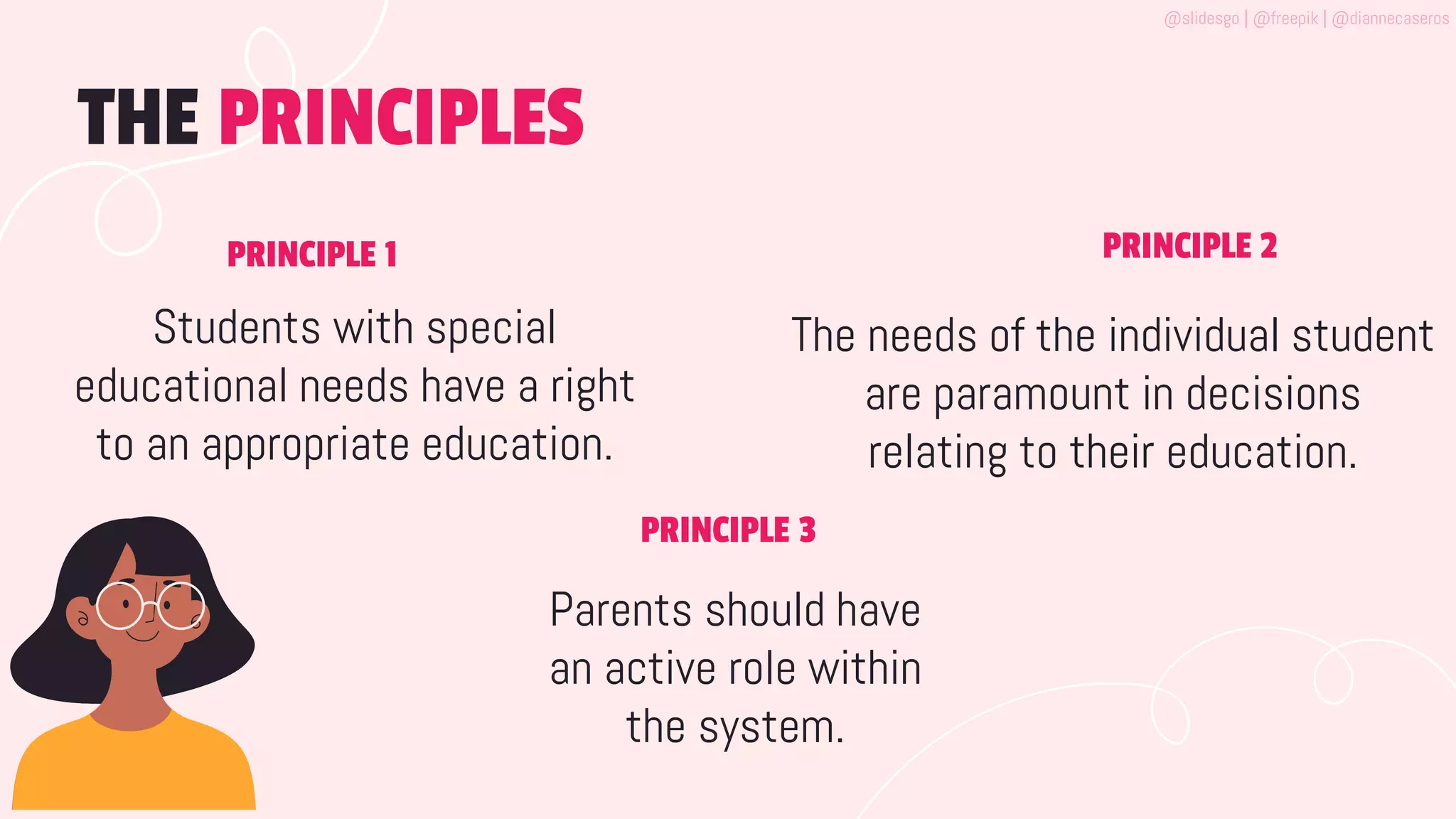 @slidesgo | @freepik | @diannecaseros

THE PRINCIPLES

PRINCIPLE 1

Students with special educational needs have a right to an appropriate education.

PRINCIPLE 2

The needs of the individual student are paramount in decisions relating to their education.

PRINCIPLE 3

Parents should have an active role within the system.